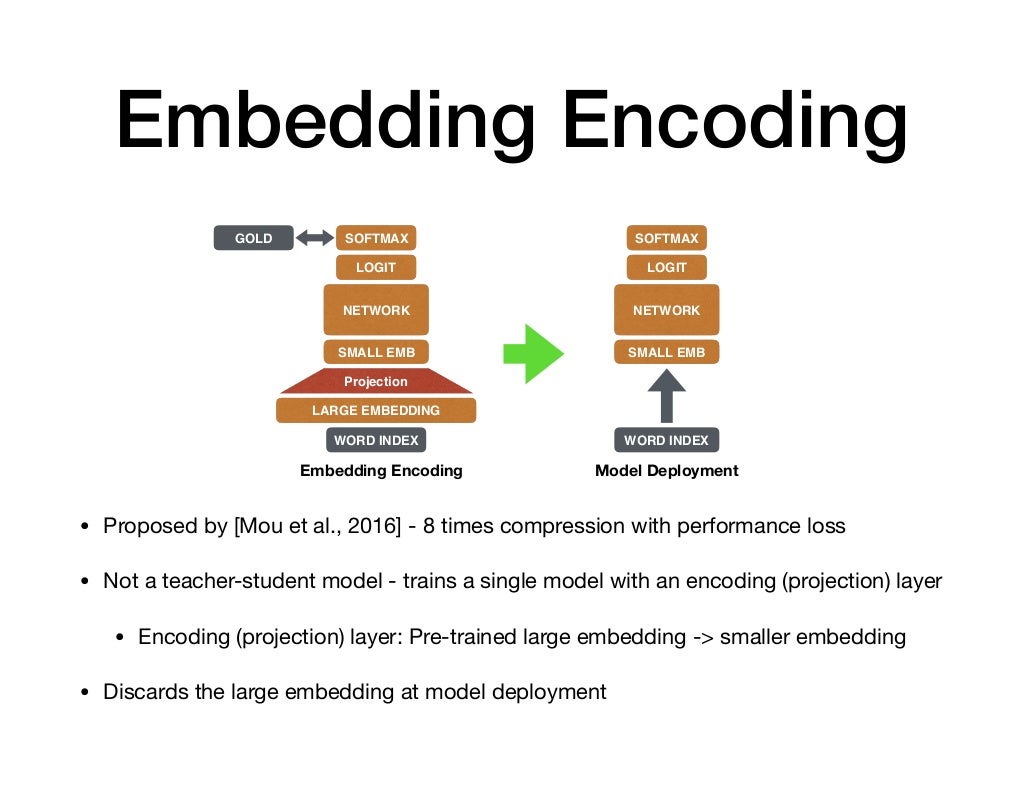 Embedding Encoding

GOLD

SOFTMAX

LOGIT

NETWORK

SMALL EMB

Projection

LARGE EMBEDDING

WORD INDEX

Embedding Encoding

SOFTMAX

LOGIT

NETWORK

SMALL EMB

WORD INDEX

Model Deployment

• Proposed by [Mou et al., 2016] - 8 times compression with performance loss

• Not a teacher-student model - trains a single model with an encoding (projection) layer

• Encoding (projection) layer: Pre-trained large embedding -> smaller embedding

• Discards the large embedding at model deployment